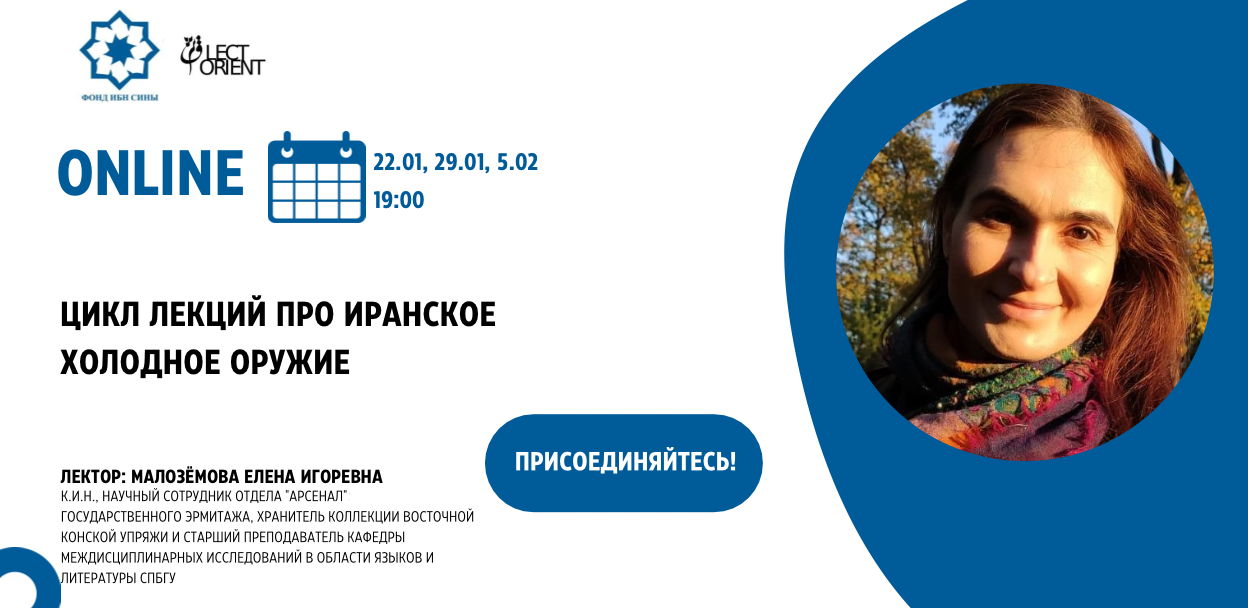 ФОНД ИБН СИНЫ

LECT ORIENT

ONLINE

22.01, 29.01, 5.02
19:00

ЦИКЛ ЛЕКЦИЙ ПРО ИРАНСКОЕ ХОЛОДНОЕ ОРУЖИЕ

ПРИСОЕДИНЯЙТЕСЬ!

ЛЕКТОР: МАЛОЗЁМОВА ЕЛЕНА ИГОРЕВНА
К.И.Н., НАУЧНЫЙ СОТРУДНИК ОТДЕЛА "АРСЕНАЛ" ГОСУДАРСТВЕННОГО ЭРМИТАЖА, ХРАНИТЕЛЬ КОЛЛЕКЦИИ ВОСТОЧНОЙ КОНСКОЙ УПРЯЖИ И СТАРШИЙ ПРЕПОДАВАТЕЛЬ КАФЕДРЫ МЕЖДИСЦИПЛИНАРНЫХ ИССЛЕДОВАНИЙ В ОБЛАСТИ ЯЗЫКОВ И ЛИТЕРАТУРЫ СПБГУ